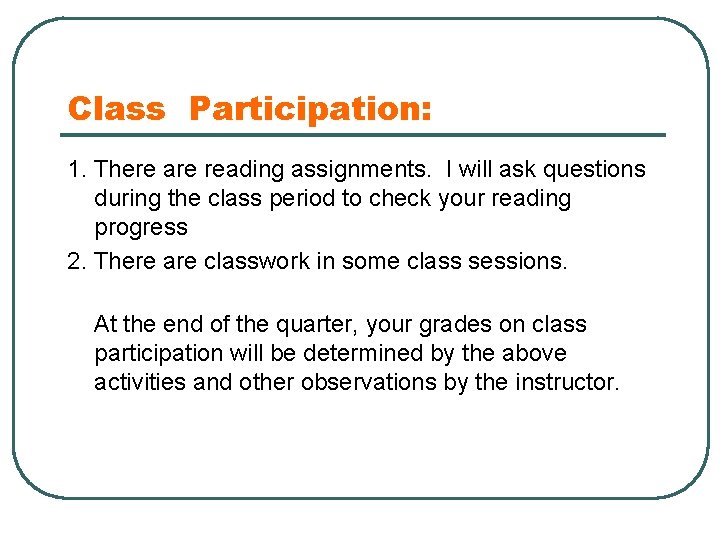 Class Participation:

1. There are reading assignments. I will ask questions during the class period to check your reading progress
2. There are classwork in some class sessions.

At the end of the quarter, your grades on class participation will be determined by the above activities and other observations by the instructor.